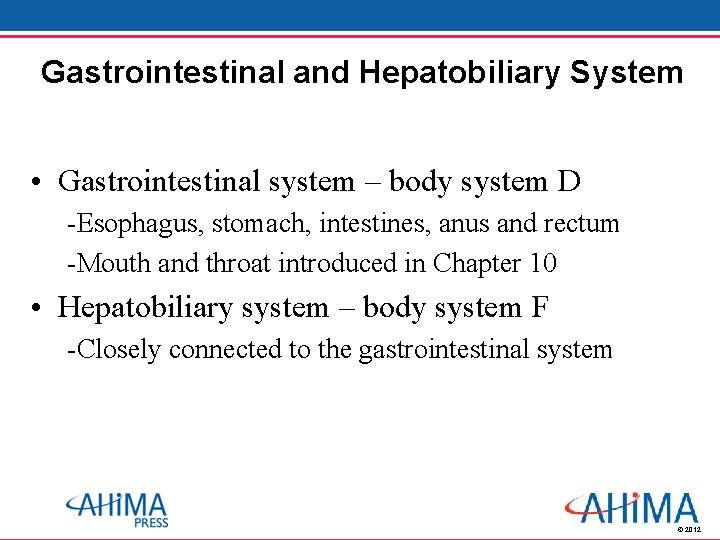 Gastrointestinal and Hepatobiliary System

• Gastrointestinal system – body system D

-Esophagus, stomach, intestines, anus and rectum

-Mouth and throat introduced in Chapter 10

• Hepatobiliary system – body system F

-Closely connected to the gastrointestinal system

AHIMA PRESS

AHIMA

© 2012